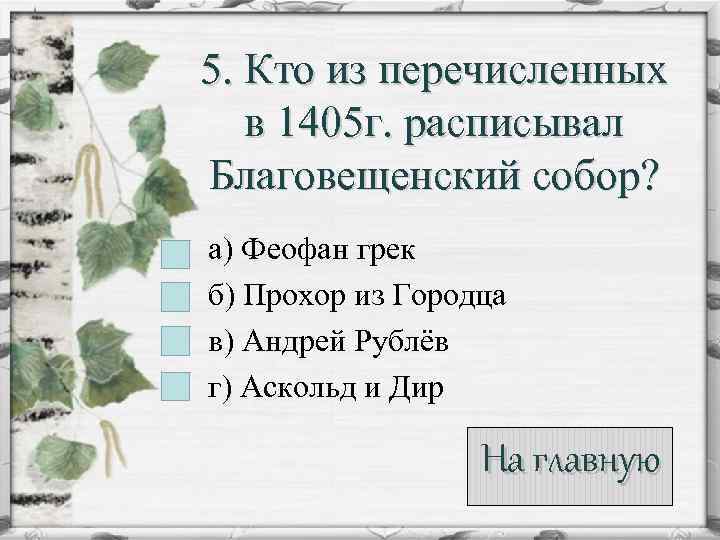 5. Кто из перечисленных в 1405г. расписывал Благовещенский собор?

а) Феофан грек
б) Прохор из Городца
в) Андрей Рублёв
г) Аскольд и Дир

На главную